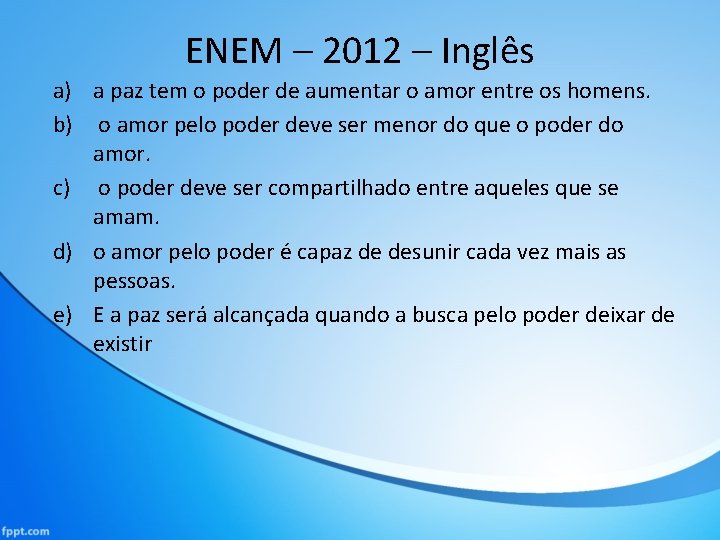 ENEM – 2012 – Inglês

a) a paz tem o poder de aumentar o amor entre os homens.

b) o amor pelo poder deve ser menor do que o poder do amor.

c) o poder deve ser compartilhado entre aqueles que se amam.

d) o amor pelo poder é capaz de desunir cada vez mais as pessoas.

e) E a paz será alcançada quando a busca pelo poder deixar de existir

fppt.com